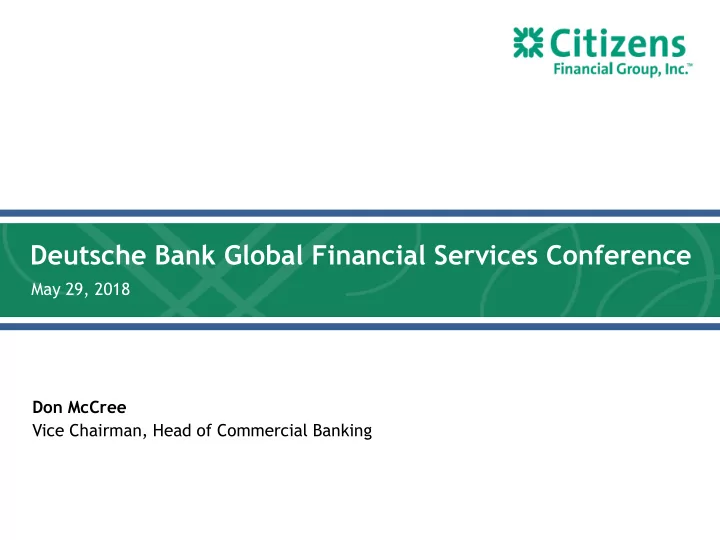 Citizens
Financial Group, Inc.™

Deutsche Bank Global Financial Services Conference
May 29, 2018

Don McCree
Vice Chairman, Head of Commercial Banking